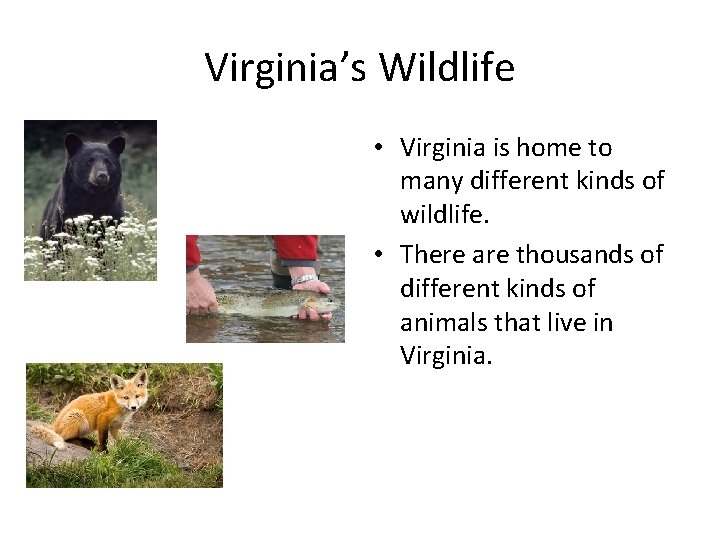 Virginia's Wildlife

• Virginia is home to many different kinds of wildlife.
• There are thousands of different kinds of animals that live in Virginia.